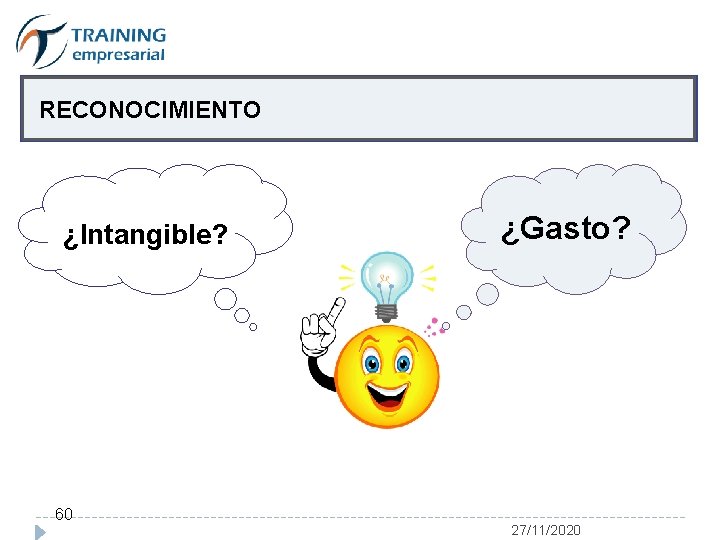 TRAINING
empresarial

RECONOCIMIENTO

¿Intangible?

¿Gasto?

60

27/11/2020